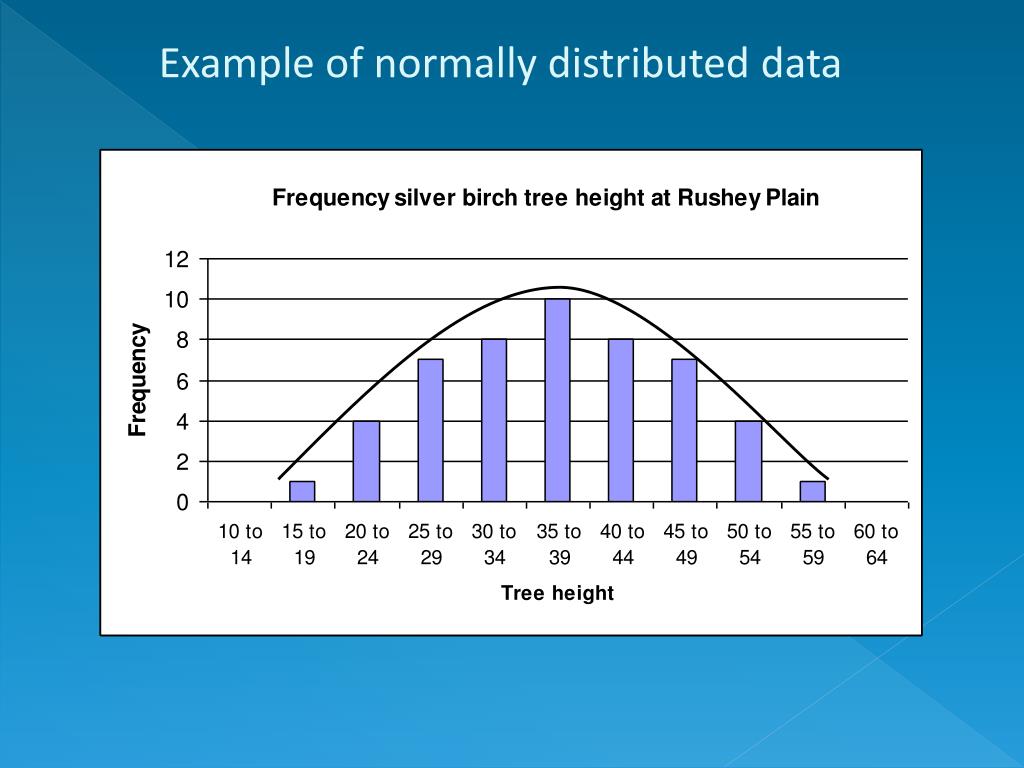 Example of normally distributed data

Frequency silver birch tree height at Rushey Plain

Frequency

12
10
8
6
4
2
0

10 to 14
15 to 19
20 to 24
25 to 29
30 to 34
35 to 39
40 to 44
45 to 49
50 to 54
55 to 59
60 to 64

Tree height